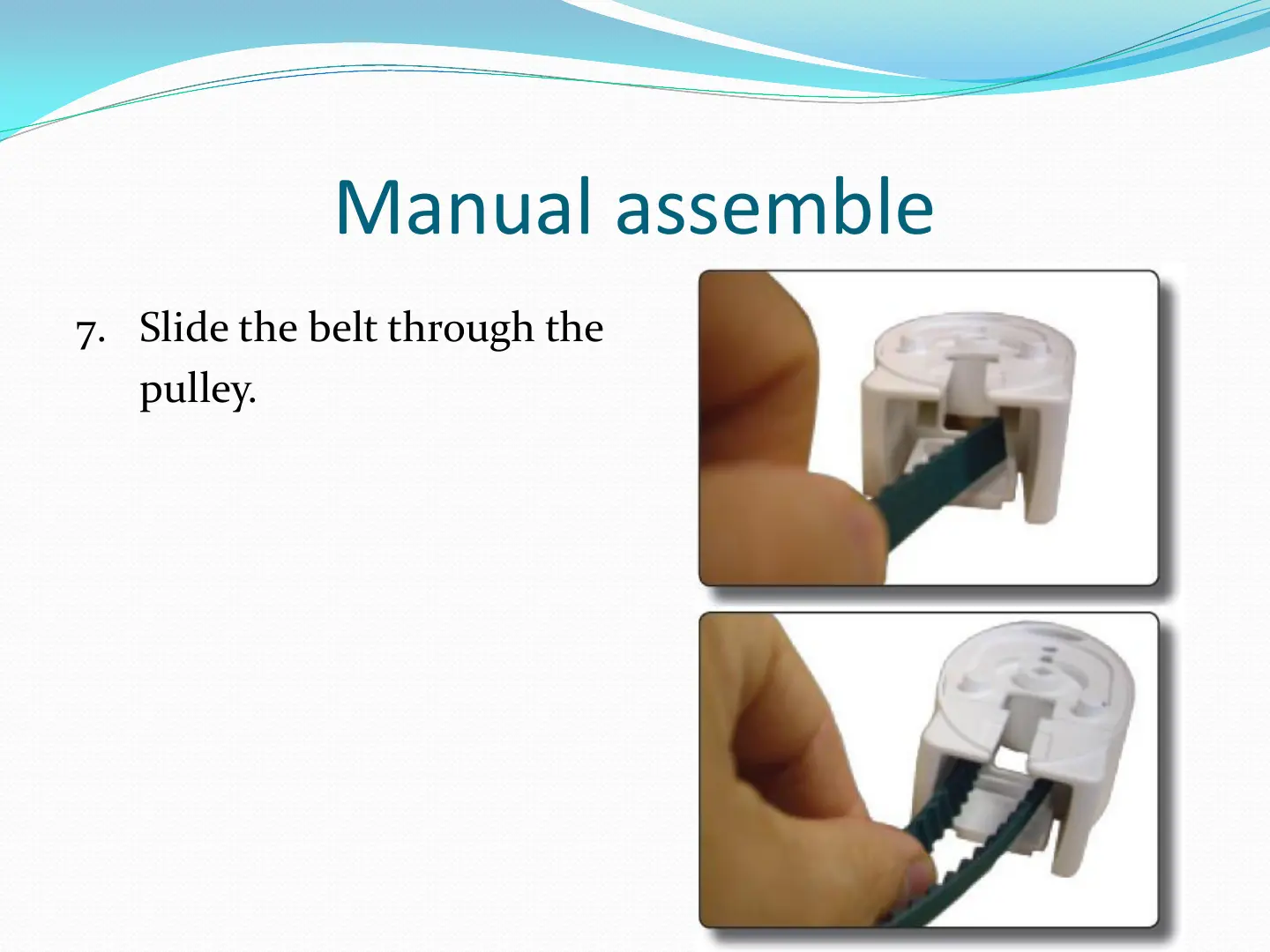 Manual assemble

7. Slide the belt through the pulley.